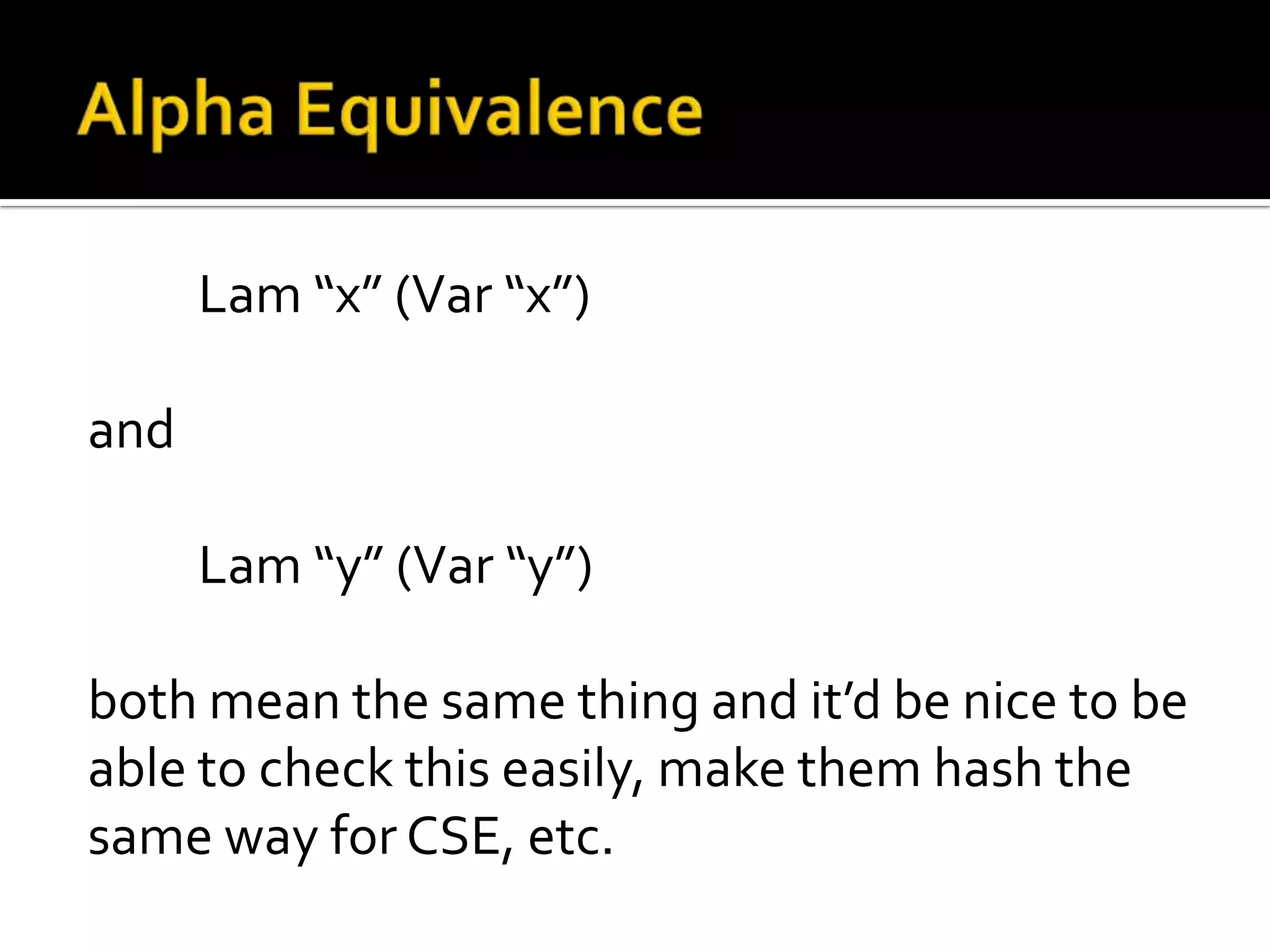 Alpha Equivalence

Lam “x” (Var “x”)

and

Lam “y” (Var “y”)

both mean the same thing and it’d be nice to be able to check this easily, make them hash the same way for CSE, etc.